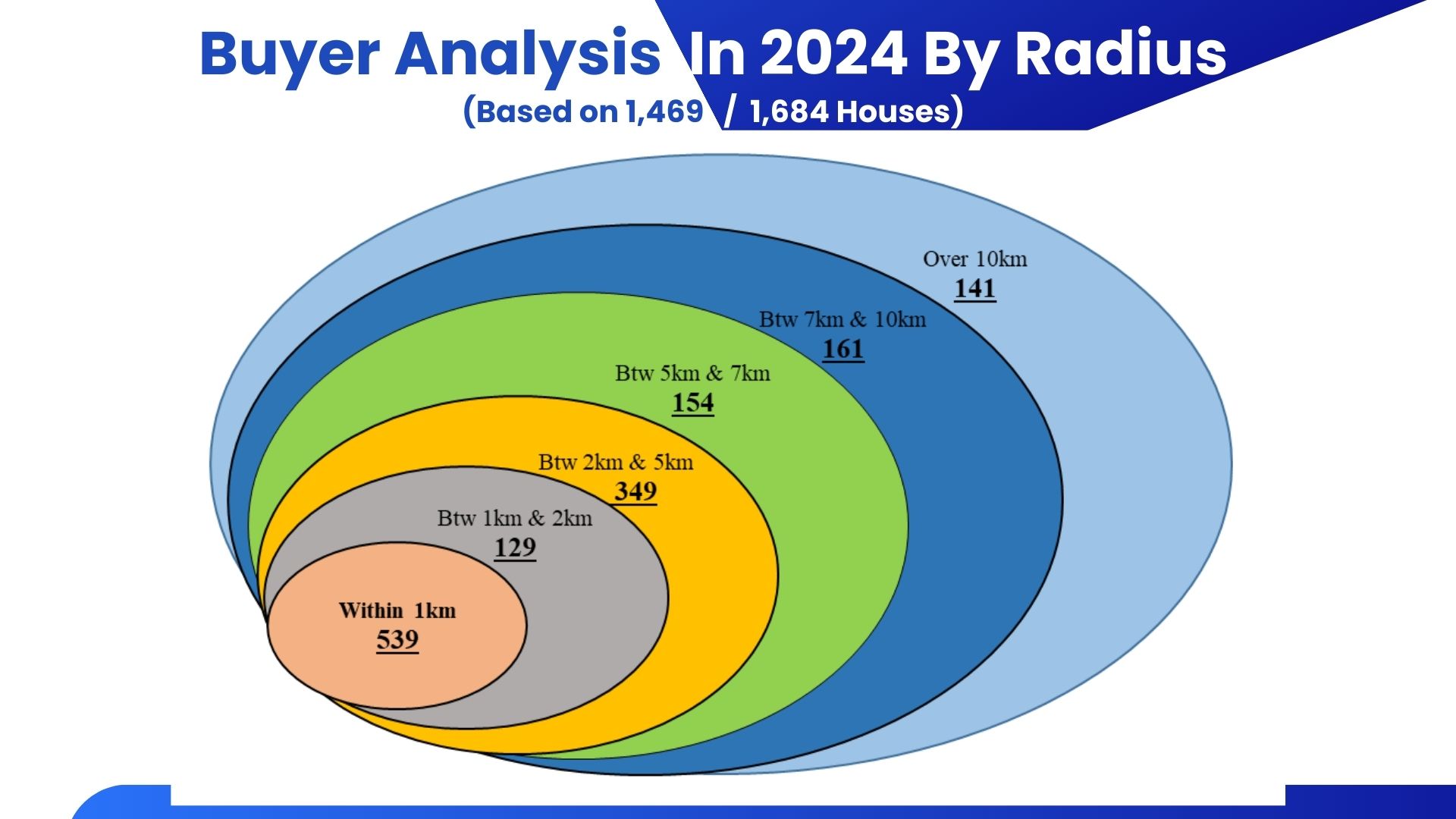 Buyer Analysis In 2024 By Radius
(Based on 1,469 / 1,684 Houses)

Over 10km
141

Btw 7km & 10km
161

Btw 5km & 7km
154

Btw 2km & 5km
349

Btw 1km & 2km
129

Within 1km
539